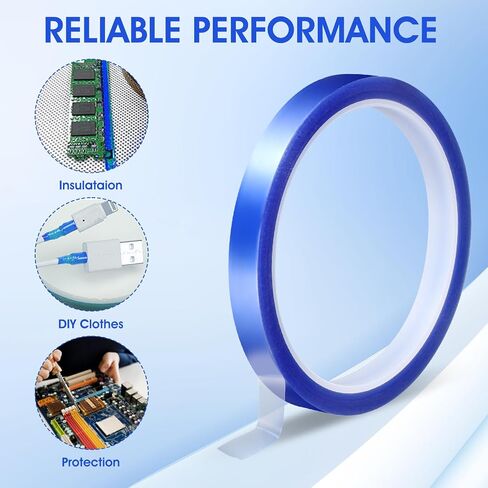 RELIABLE PERFORMANCE

Insulataion

DIY Clothes

Protection